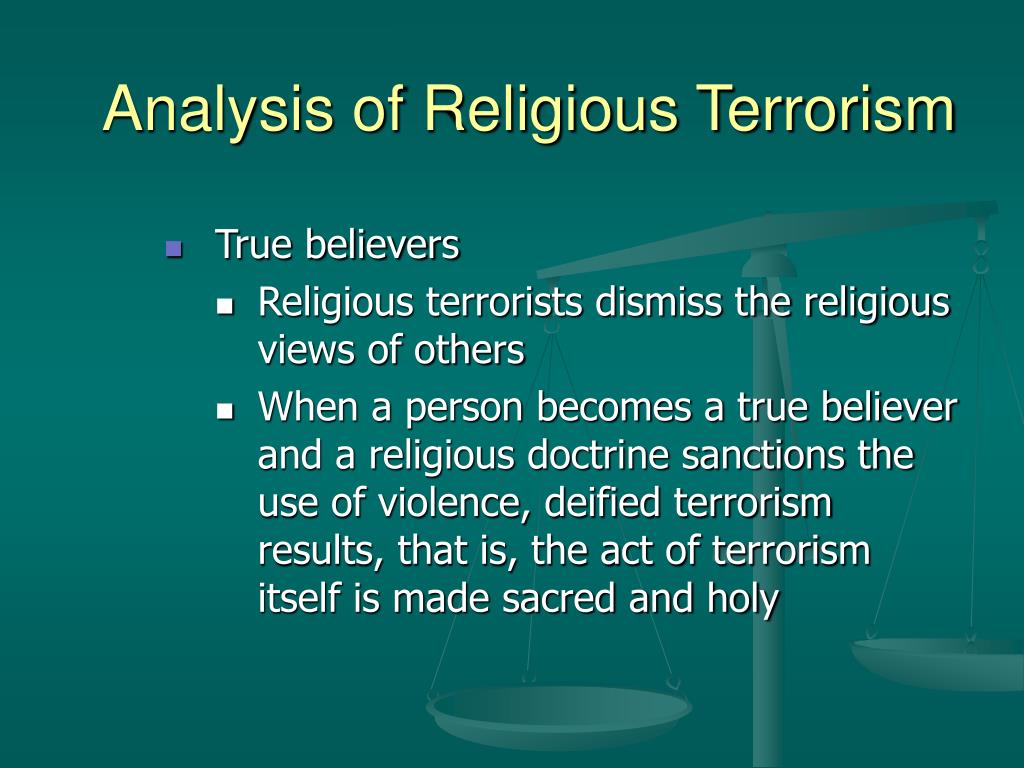 Analysis of Religious Terrorism

- True believers
  - Religious terrorists dismiss the religious views of others
  - When a person becomes a true believer and a religious doctrine sanctions the use of violence, deified terrorism results, that is, the act of terrorism itself is made sacred and holy